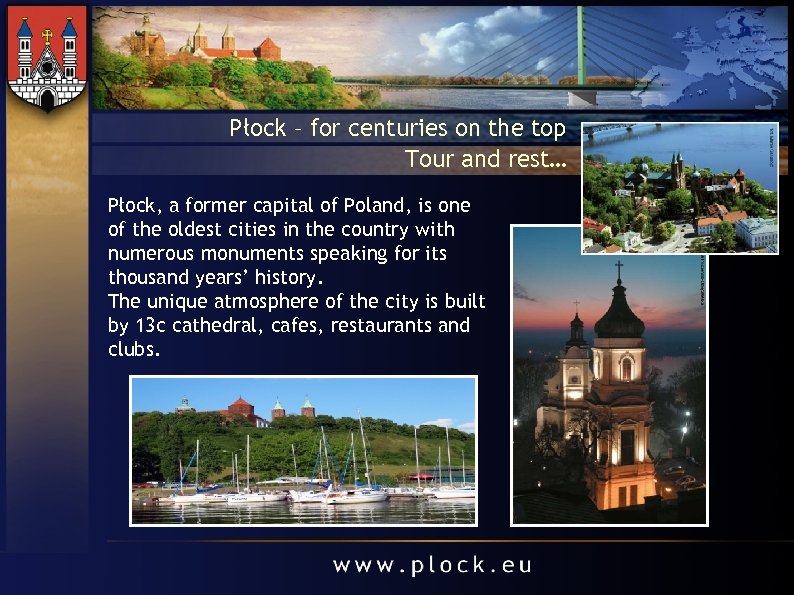 Płock – for centuries on the top
Tour and rest...

Płock, a former capital of Poland, is one of the oldest cities in the country with numerous monuments speaking for its thousand years' history.
The unique atmosphere of the city is built by 13c cathedral, cafes, restaurants and clubs.

www.plock.eu